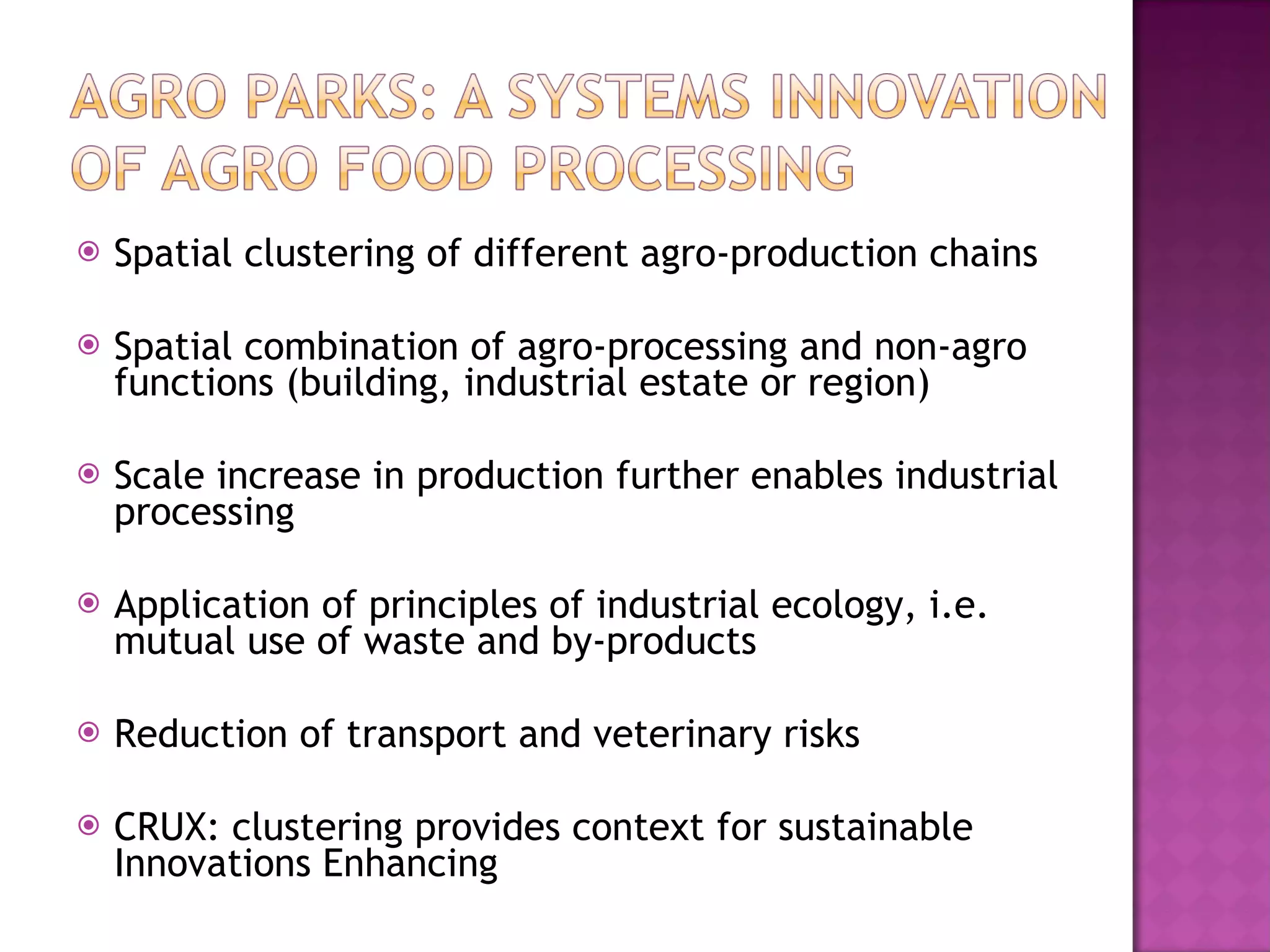 AGRO PARKS: A SYSTEMS INNOVATION OF AGRO FOOD PROCESSING

Spatial clustering of different agro-production chains

Spatial combination of agro-processing and non-agro functions (building, industrial estate or region)

Scale increase in production further enables industrial processing

Application of principles of industrial ecology, i.e. mutual use of waste and by-products

Reduction of transport and veterinary risks

CRUX: clustering provides context for sustainable Innovations Enhancing